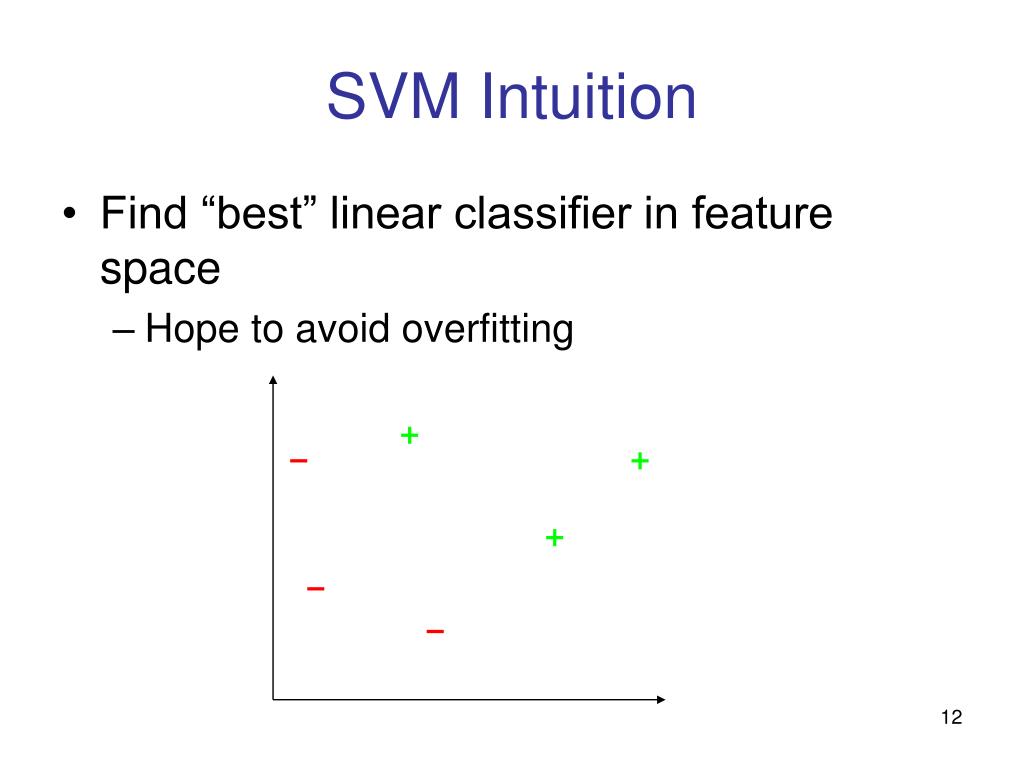 SVM Intuition

• Find “best” linear classifier in feature space
 – Hope to avoid overfitting

+
–
+
+
–
–

12